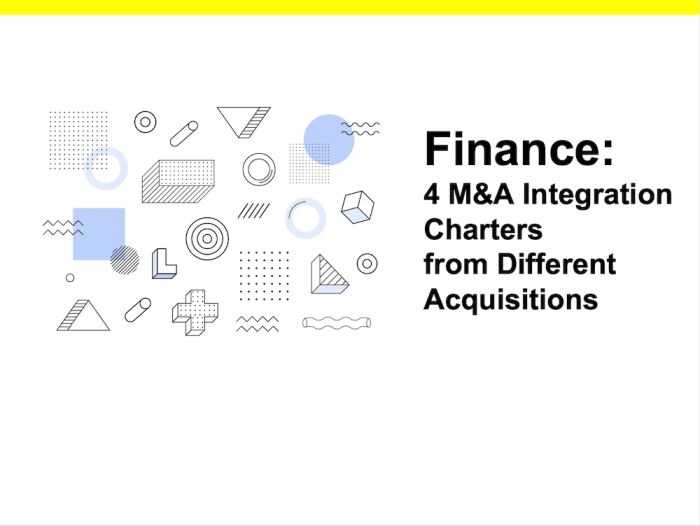 Finance:
4 M&A Integration Charters from Different Acquisitions